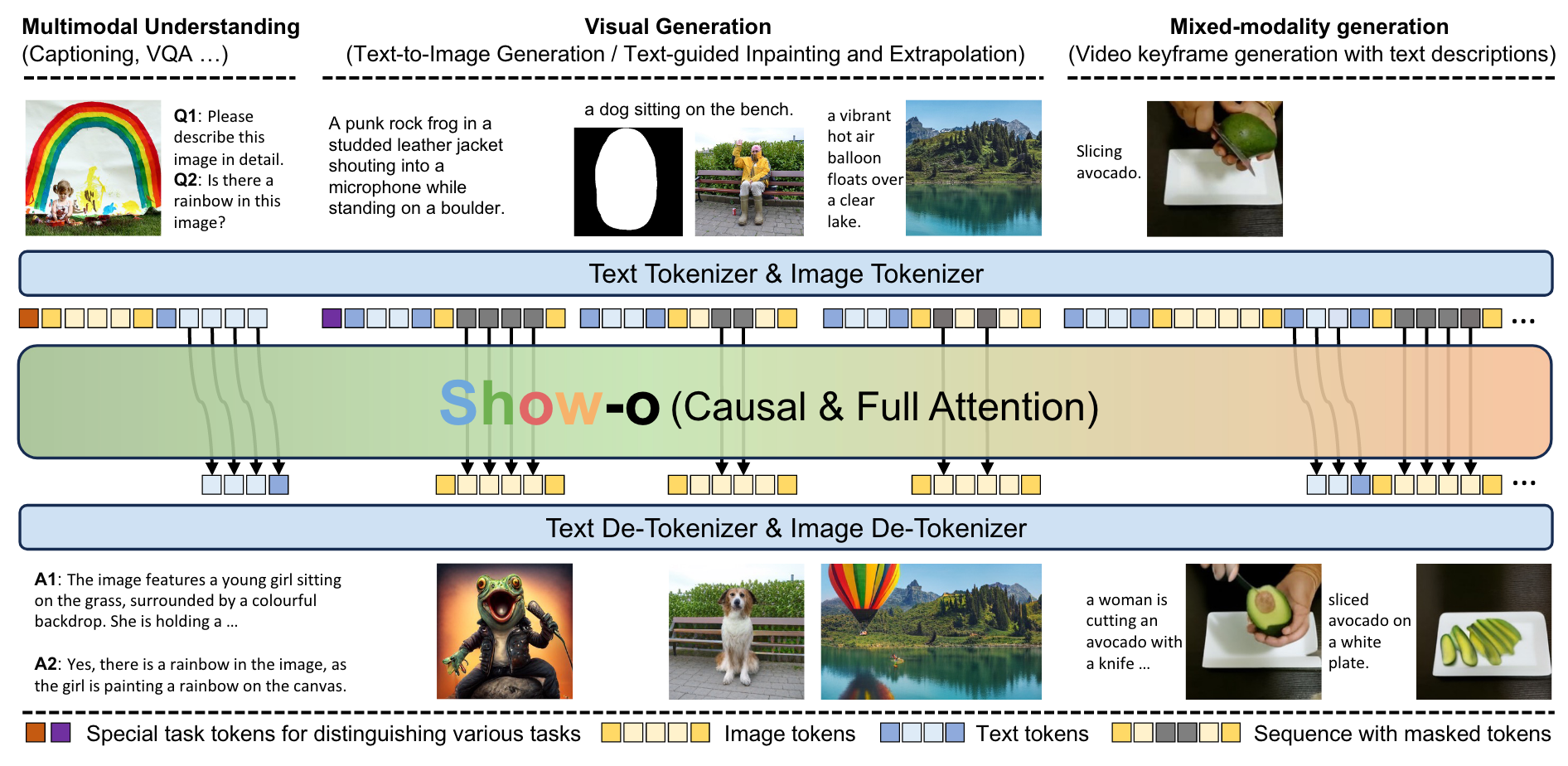 Multimodal Understanding
(Captioning, VQA ...)

Visual Generation
(Text-to-Image Generation / Text-guided Inpainting and Extrapolation)

Mixed-modality generation
(Video keyframe generation with text descriptions)

Q1: Please describe this image in detail.
Q2: Is there a rainbow in this image?

A punk rock frog in a studded leather jacket shouting into a microphone while standing on a boulder.

a dog sitting on the bench.

a vibrant hot air balloon floats over a clear lake.

Slicing avocado.

Text Tokenizer & Image Tokenizer

...

Show-o (Causal & Full Attention)

...

Text De-Tokenizer & Image De-Tokenizer

A1: The image features a young girl sitting on the grass, surrounded by a colourful backdrop. She is holding a ...

A2: Yes, there is a rainbow in the image, as the girl is painting a rainbow on the canvas.

a woman is cutting an avocado with a knife ...

sliced avocado on a white plate.

Special task tokens for distinguishing various tasks
Image tokens
Text tokens
Sequence with masked tokens